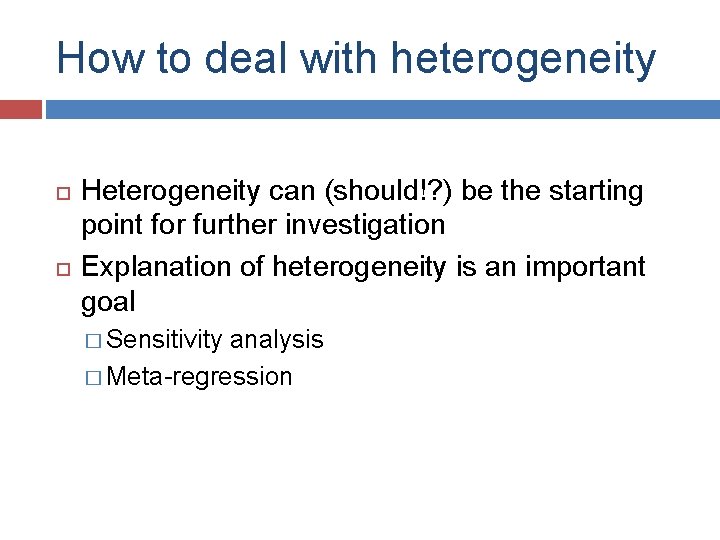 How to deal with heterogeneity

Heterogeneity can (should!?) be the starting point for further investigation

Explanation of heterogeneity is an important goal

Sensitivity analysis

Meta-regression